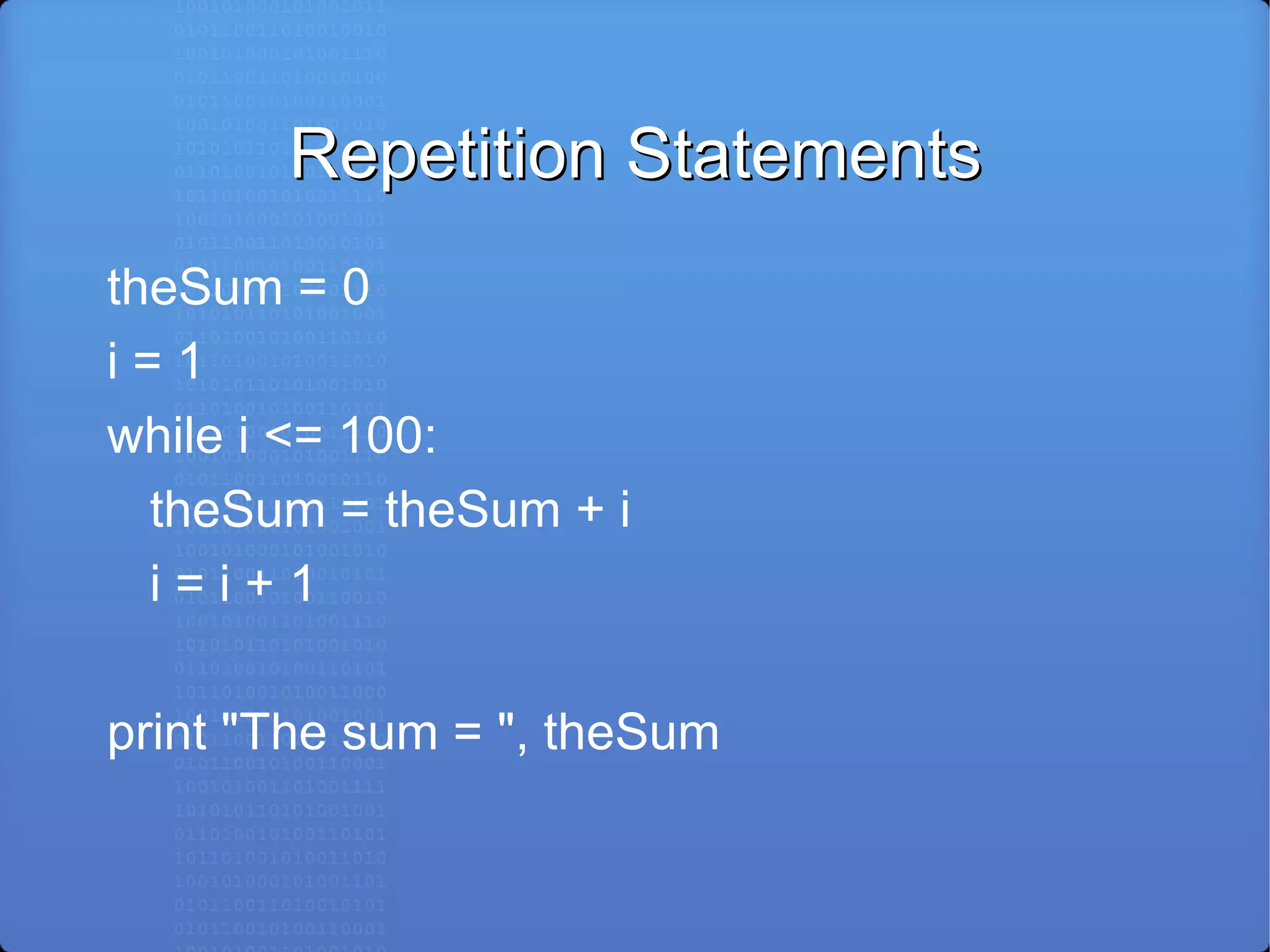 Repetition Statements

theSum = 0
i = 1
while i <= 100:
    theSum = theSum + i
    i = i + 1

print "The sum = ", theSum